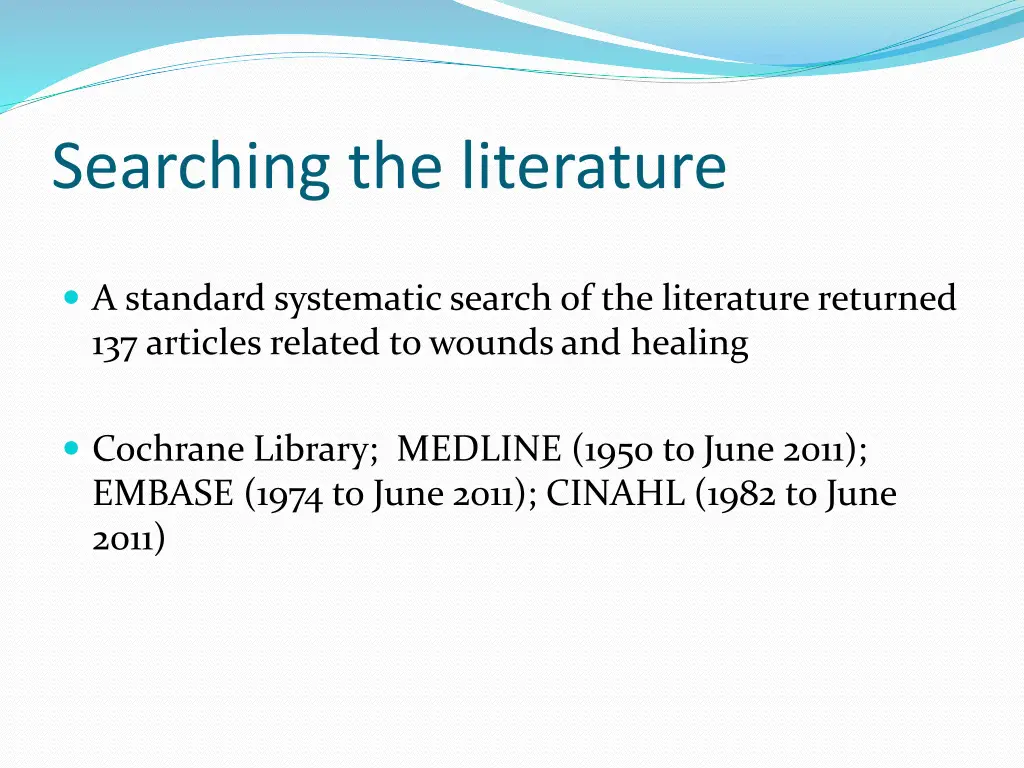 Searching the literature

A standard systematic search of the literature returned 137 articles related to wounds and healing

Cochrane Library; MEDLINE (1950 to June 2011); EMBASE (1974 to June 2011); CINAHL (1982 to June 2011)